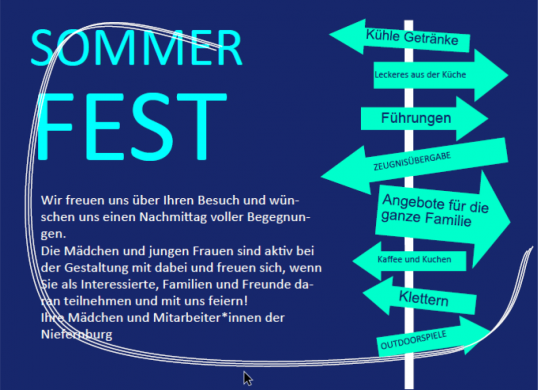 SOMMER

FEST

Wir freuen uns über Ihren Besuch und wünschen uns einen Nachmittag voller Begegnungen.
Die Mädchen und jungen Frauen sind aktiv bei der Gestaltung mit dabei und freuen sich, wenn Sie als Interessierte, Familien und Freunde daran teilnehmen und mit uns feiern!
Ihre Mädchen und Mitarbeiter*innen der Niefernburg

Kühle Getränke

Leckeres aus der Küche

Führungen

ZEUGNISÜBERGABE

Angebote für die ganze Familie

Kaffee und Kuchen

Klettern

OUTDOORSPIELE